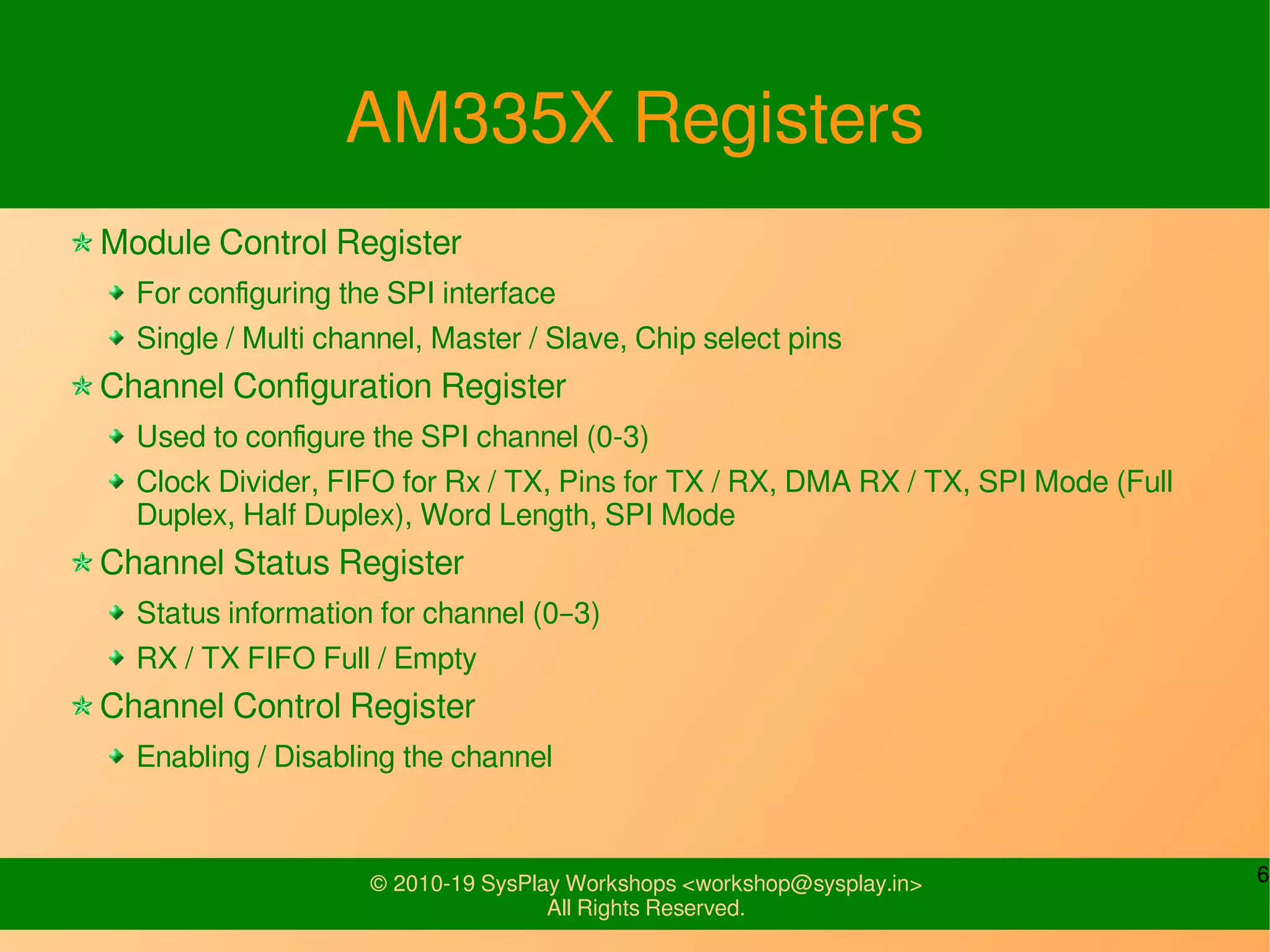 AM335X Registers

Module Control Register

For configuring the SPI interface

Single / Multi channel, Master / Slave, Chip select pins

Channel Configuration Register

Used to configure the SPI channel (0-3)

Clock Divider, FIFO for Rx / TX, Pins for TX / RX, DMA RX / TX, SPI Mode (Full Duplex, Half Duplex), Word Length, SPI Mode

Channel Status Register

Status information for channel (0–3)

RX / TX FIFO Full / Empty

Channel Control Register

Enabling / Disabling the channel

© 2010-19 SysPlay Workshops <workshop@sysplay.in>
All Rights Reserved.

6